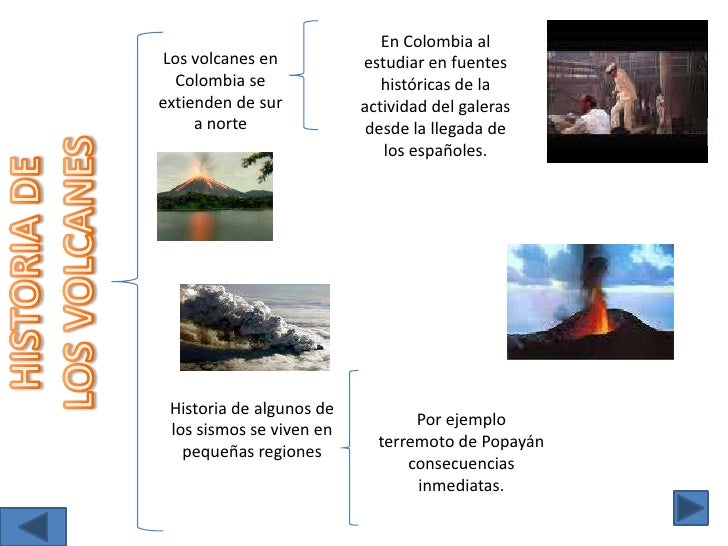 HISTORIA DE LOS VOLCANES

Los volcanes en Colombia se extienden de sur a norte

En Colombia al estudiar en fuentes históricas de la actividad del galeras desde la llegada de los españoles.

Historia de algunos de los sismos se viven en pequeñas regiones

Por ejemplo terremoto de Popayán consecuencias inmediatas.